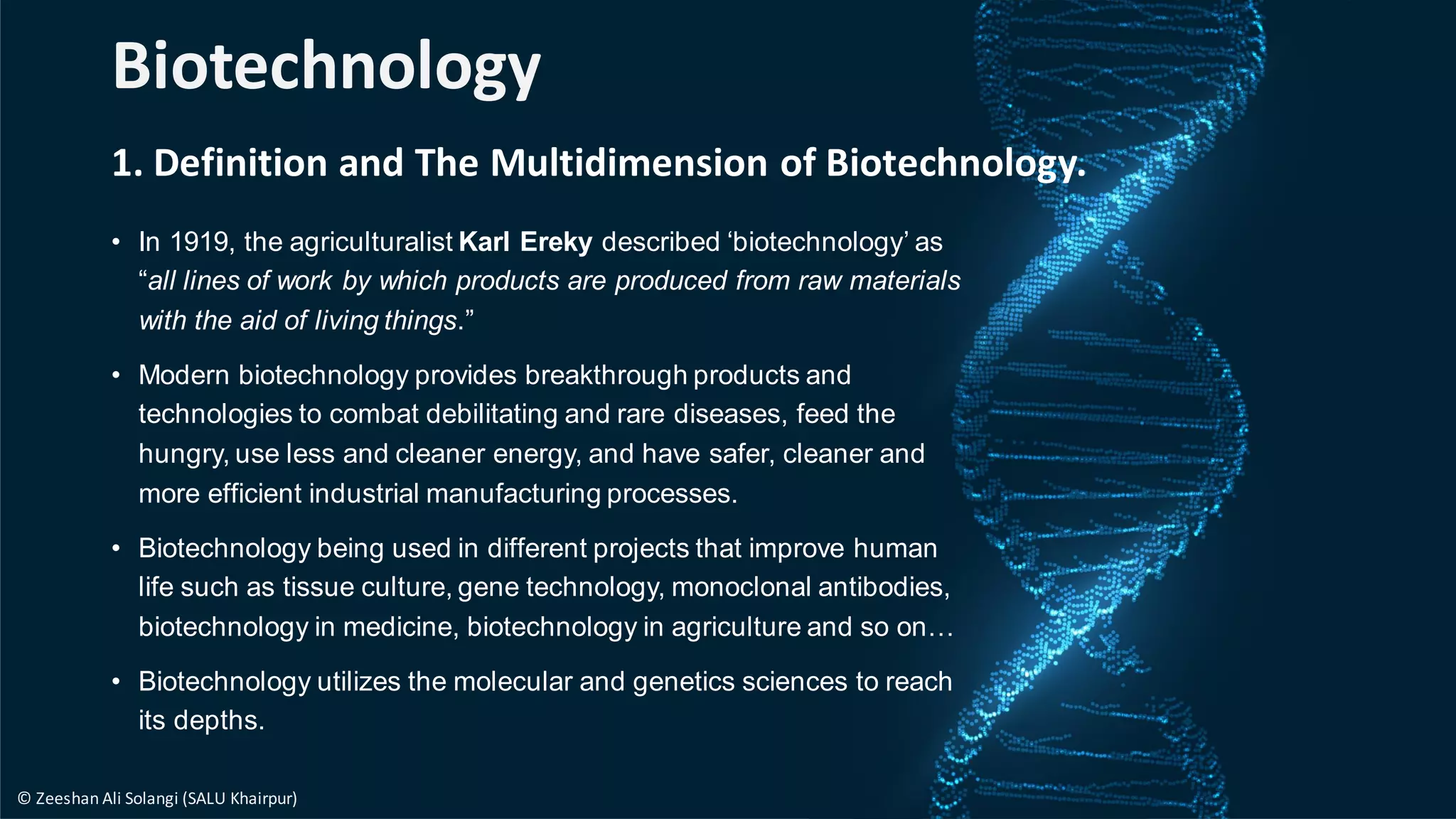 Biotechnology

1. Definition and The Multidimension of Biotechnology.

• In 1919, the agriculturalist Karl Ereky described ‘biotechnology’ as “all lines of work by which products are produced from raw materials with the aid of living things.”

• Modern biotechnology provides breakthrough products and technologies to combat debilitating and rare diseases, feed the hungry, use less and cleaner energy, and have safer, cleaner and more efficient industrial manufacturing processes.

• Biotechnology being used in different projects that improve human life such as tissue culture, gene technology, monoclonal antibodies, biotechnology in medicine, biotechnology in agriculture and so on…

• Biotechnology utilizes the molecular and genetics sciences to reach its depths.

© Zeeshan Ali Solangi (SALU Khairpur)